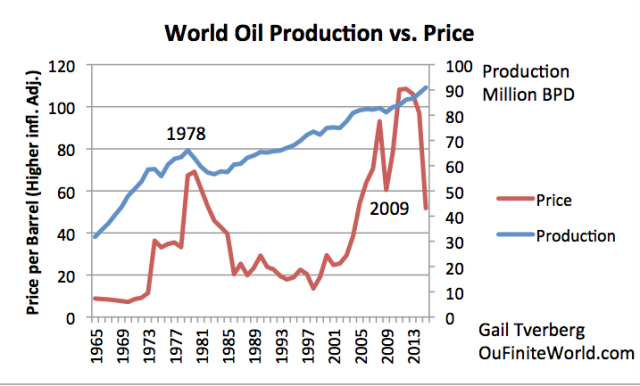 World Oil Production vs. Price

Price per Barrel (Higher infl. Adj.)

120
100
80
60
40
20
0

100
90
80
70
60
50
40
30
20
10
0

Production
Million BPD

1978

2009

Price
Production

1965
1969
1973
1977
1981
1985
1989
1993
1997
2001
2005
2009
2013

Gail Tverberg
OuFiniteWorld.com